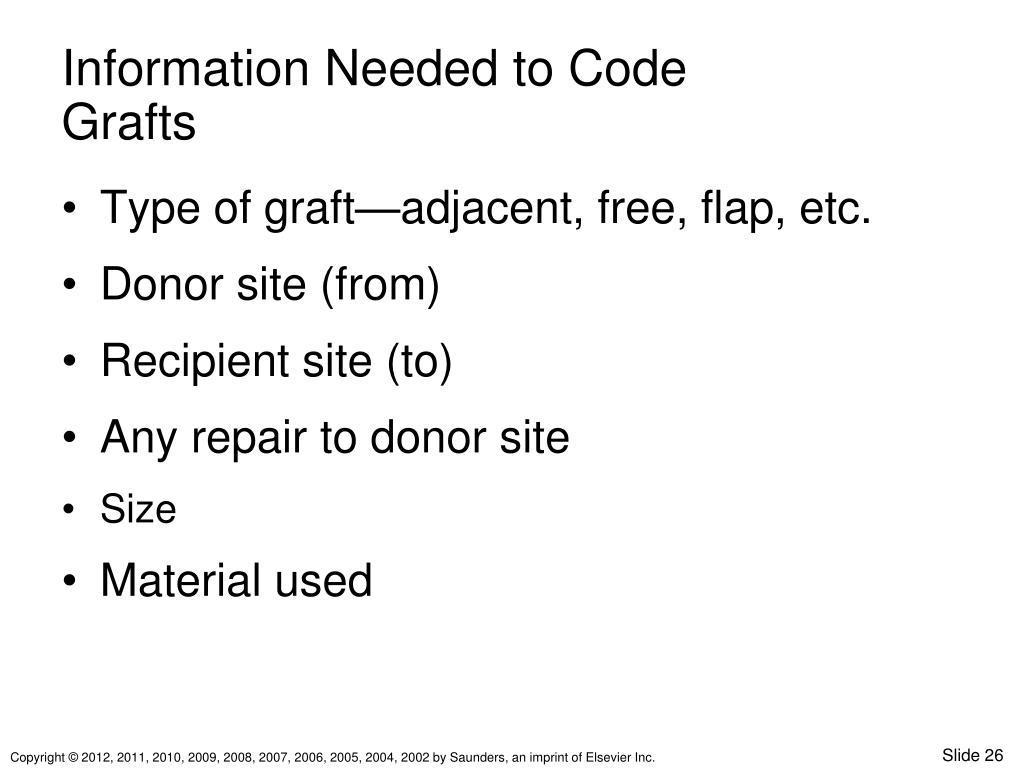 Information Needed to Code Grafts

• Type of graft—adjacent, free, flap, etc.
• Donor site (from)
• Recipient site (to)
• Any repair to donor site
• Size
• Material used

Copyright © 2012, 2011, 2010, 2009, 2008, 2007, 2006, 2005, 2004, 2002 by Saunders, an imprint of Elsevier Inc.

Slide 26